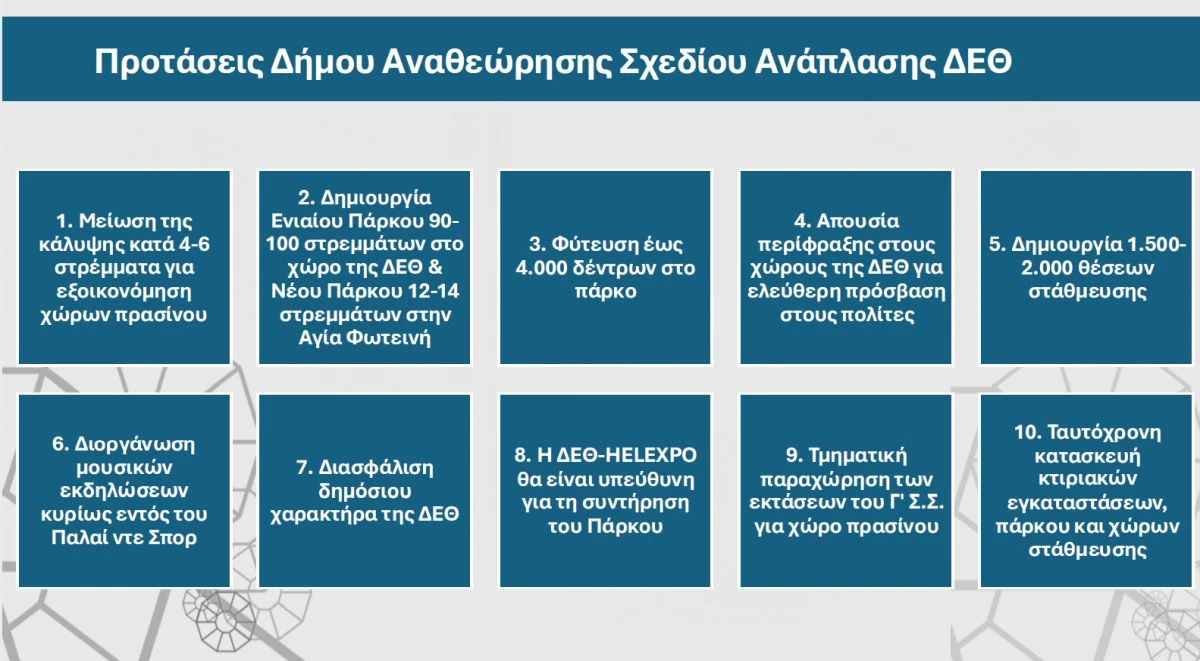 Προτάσεις Δήμου Αναθεώρησης Σχεδίου Ανάπλασης ΔΕΘ

1. Μείωση της κάλυψης κατά 4-6 στρέμματα για εξοικονόμηση χώρων πρασίνου

2. Δημιουργία Ενιαίου Πάρκου 90-100 στρεμμάτων στο χώρο της ΔΕΘ & Νέου Πάρκου 12-14 στρεμμάτων στην Αγία Φωτεινή

3. Φύτευση έως 4.000 δέντρων στο πάρκο

4. Απουσία περίφραξης στους χώρους της ΔΕΘ για ελεύθερη πρόσβαση στους πολίτες

5. Δημιουργία 1.500-2.000 θέσεων στάθμευσης

6. Διοργάνωση μουσικών εκδηλώσεων κυρίως εντός του Παλαί ντε Σπορ

7. Διασφάλιση δημόσιου χαρακτήρα της ΔΕΘ

8. Η ΔΕΘ-HELEXPO θα είναι υπεύθυνη για τη συντήρηση του Πάρκου

9. Τμηματική παραχώρηση των εκτάσεων του Γ' Σ.Σ. για χώρο πρασίνου

10. Ταυτόχρονη κατασκευή κτιριακών εγκαταστάσεων, πάρκου και χώρων στάθμευσης